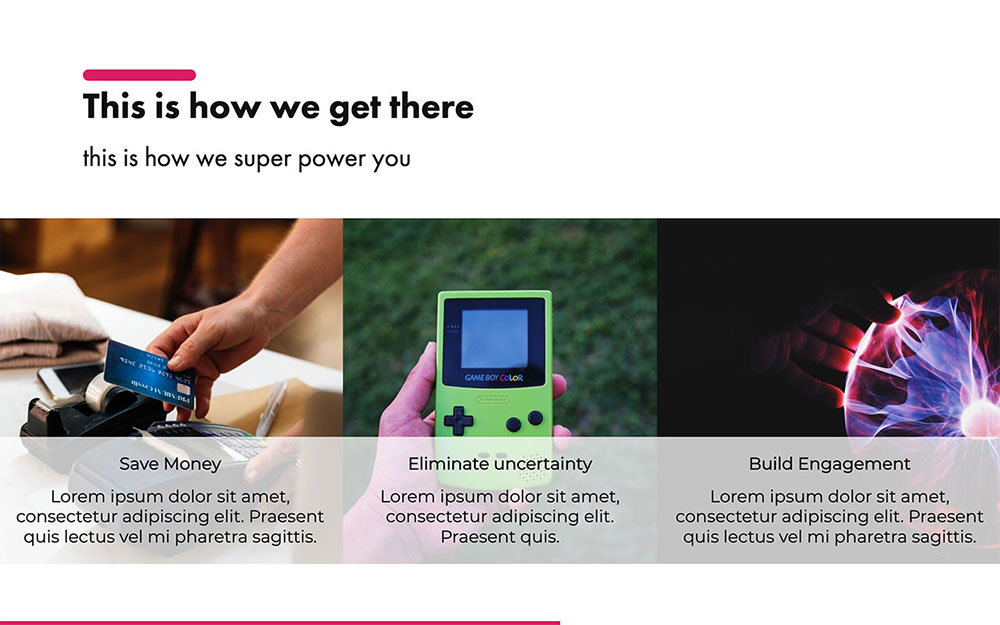 This is how we get there

this is how we super power you

GAME BOY COLOR

Save Money

Lorem ipsum dolor sit amet, consectetur adipiscing elit. Praesent quis lectus vel mi pharetra sagittis.

Eliminate uncertainty

Lorem ipsum dolor sit amet, consectetur adipiscing elit. Praesent quis.

Build Engagement

Lorem ipsum dolor sit amet, consectetur adipiscing elit. Praesent quis lectus vel mi pharetra sagittis.